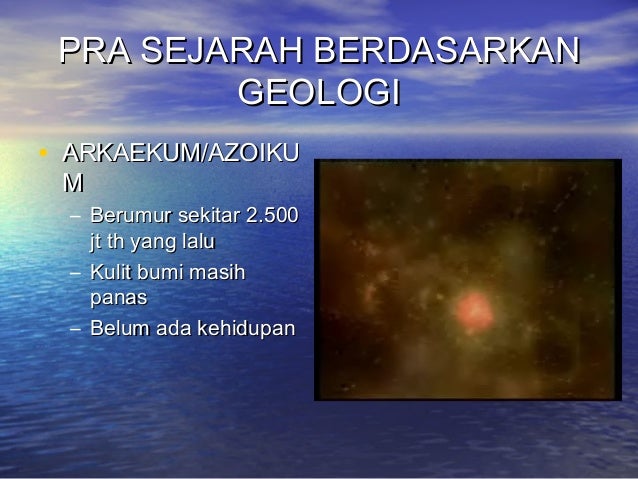 PRA SEJARAH BERDASARKAN GEOLOGI

• ARKAEKUM/AZOIKUM
– Berumur sekitar 2.500 jt th yang lalu
– Kulit bumi masih panas
– Belum ada kehidupan